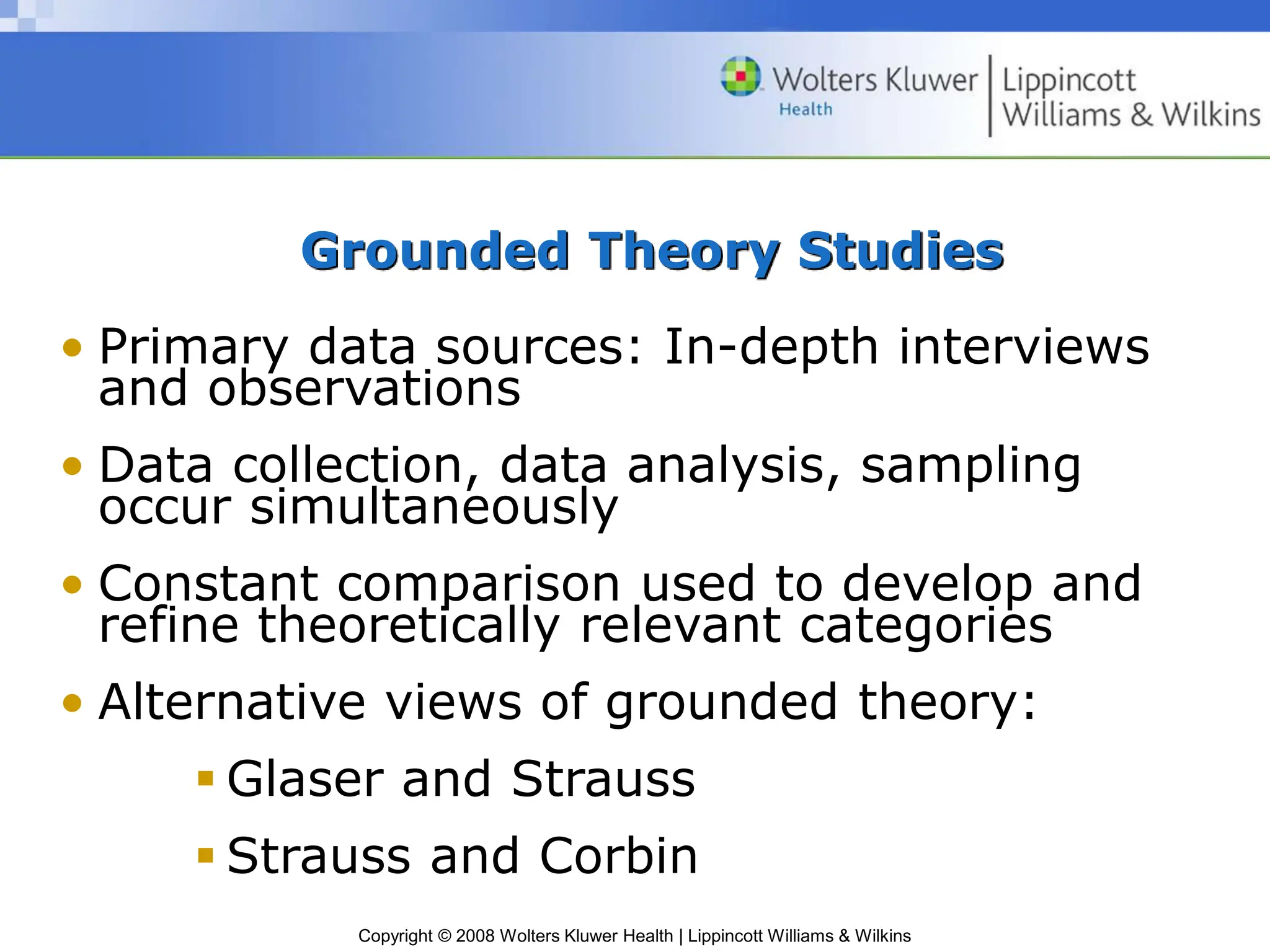 Wolters Kluwer Health | Lippincott Williams & Wilkins

Grounded Theory Studies

• Primary data sources: In-depth interviews and observations

• Data collection, data analysis, sampling occur simultaneously

• Constant comparison used to develop and refine theoretically relevant categories

• Alternative views of grounded theory:

▪ Glaser and Strauss

▪ Strauss and Corbin

Copyright © 2008 Wolters Kluwer Health | Lippincott Williams & Wilkins